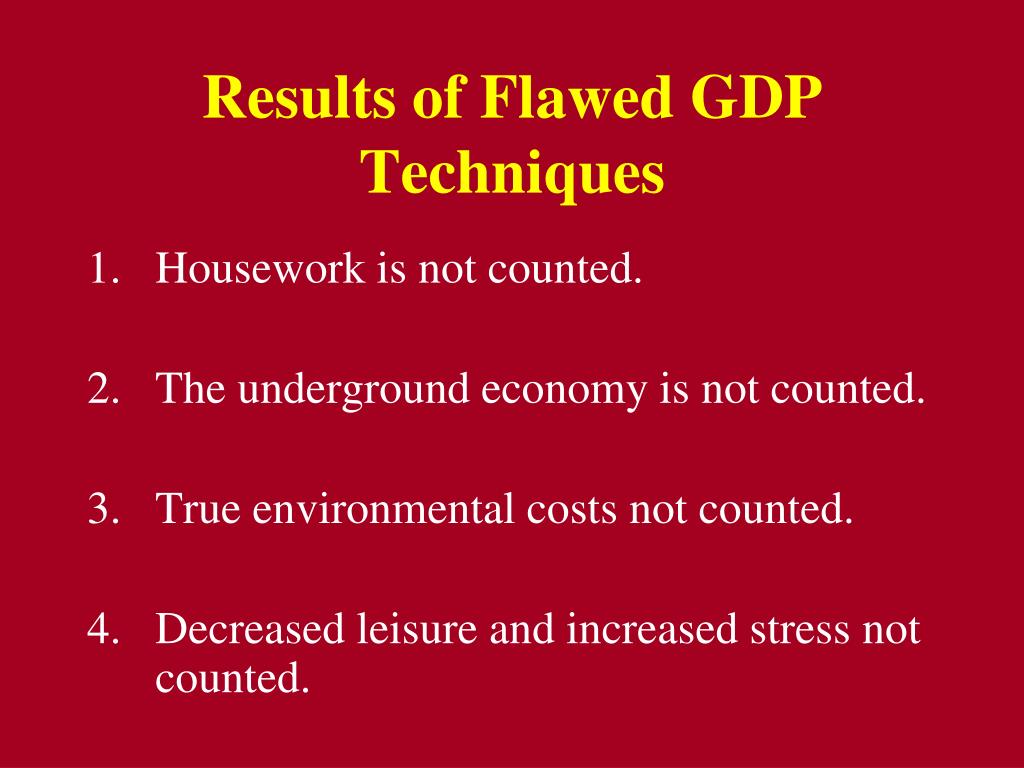 Results of Flawed GDP Techniques

1. Housework is not counted.

2. The underground economy is not counted.

3. True environmental costs not counted.

4. Decreased leisure and increased stress not counted.